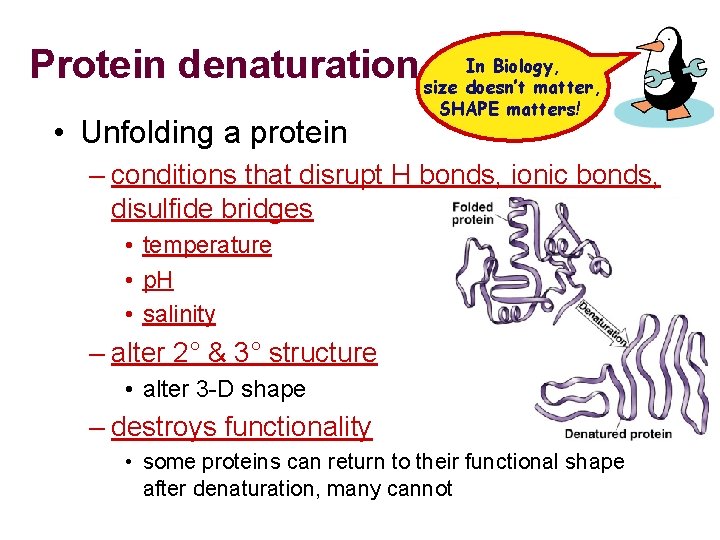 Protein denaturation

In Biology, size doesn't matter, SHAPE matters!

• Unfolding a protein
– conditions that disrupt H bonds, ionic bonds, disulfide bridges
• temperature
• pH
• salinity
– alter 2° & 3° structure
• alter 3-D shape
– destroys functionality
• some proteins can return to their functional shape after denaturation, many cannot

Folded protein

Denaturation

Denatured protein